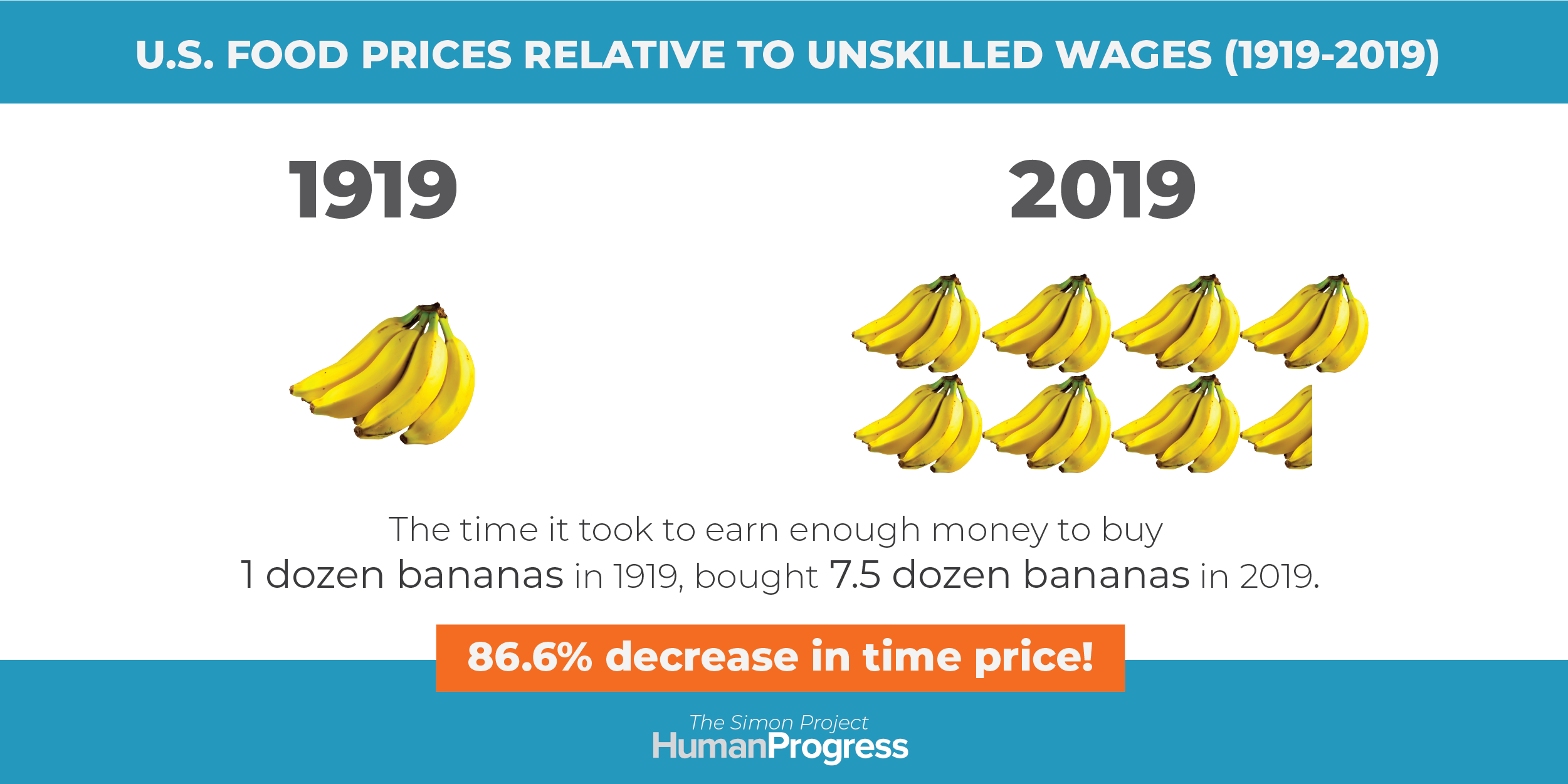 U.S. FOOD PRICES RELATIVE TO UNSKILLED WAGES (1919-2019)

1919

2019

The time it took to earn enough money to buy 1 dozen bananas in 1919, bought 7.5 dozen bananas in 2019.

86.6% decrease in time price!

The Simon Project
HumanProgress